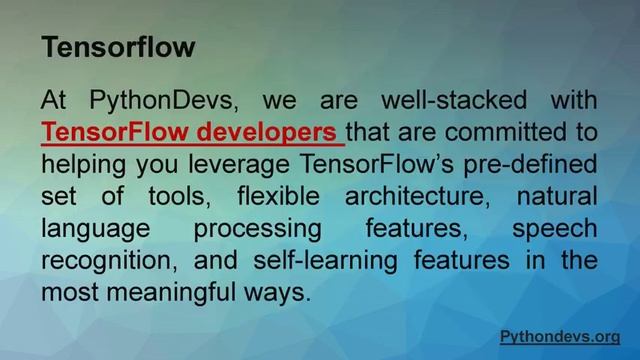 Tensorflow

At PythonDevs, we are well-stacked with TensorFlow developers that are committed to helping you leverage TensorFlow's pre-defined set of tools, flexible architecture, natural language processing features, speech recognition, and self-learning features in the most meaningful ways.

Pythondevs.org